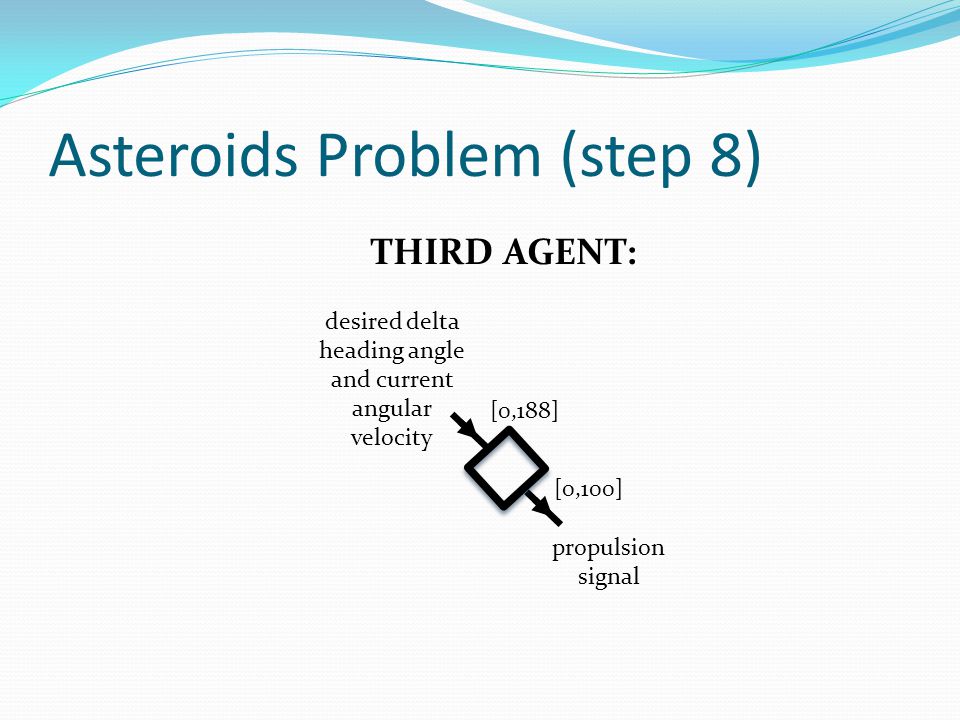 Asteroids Problem (step 8)

THIRD AGENT:

desired delta heading angle and current angular velocity

[0,188]

[0,100]

propulsion signal